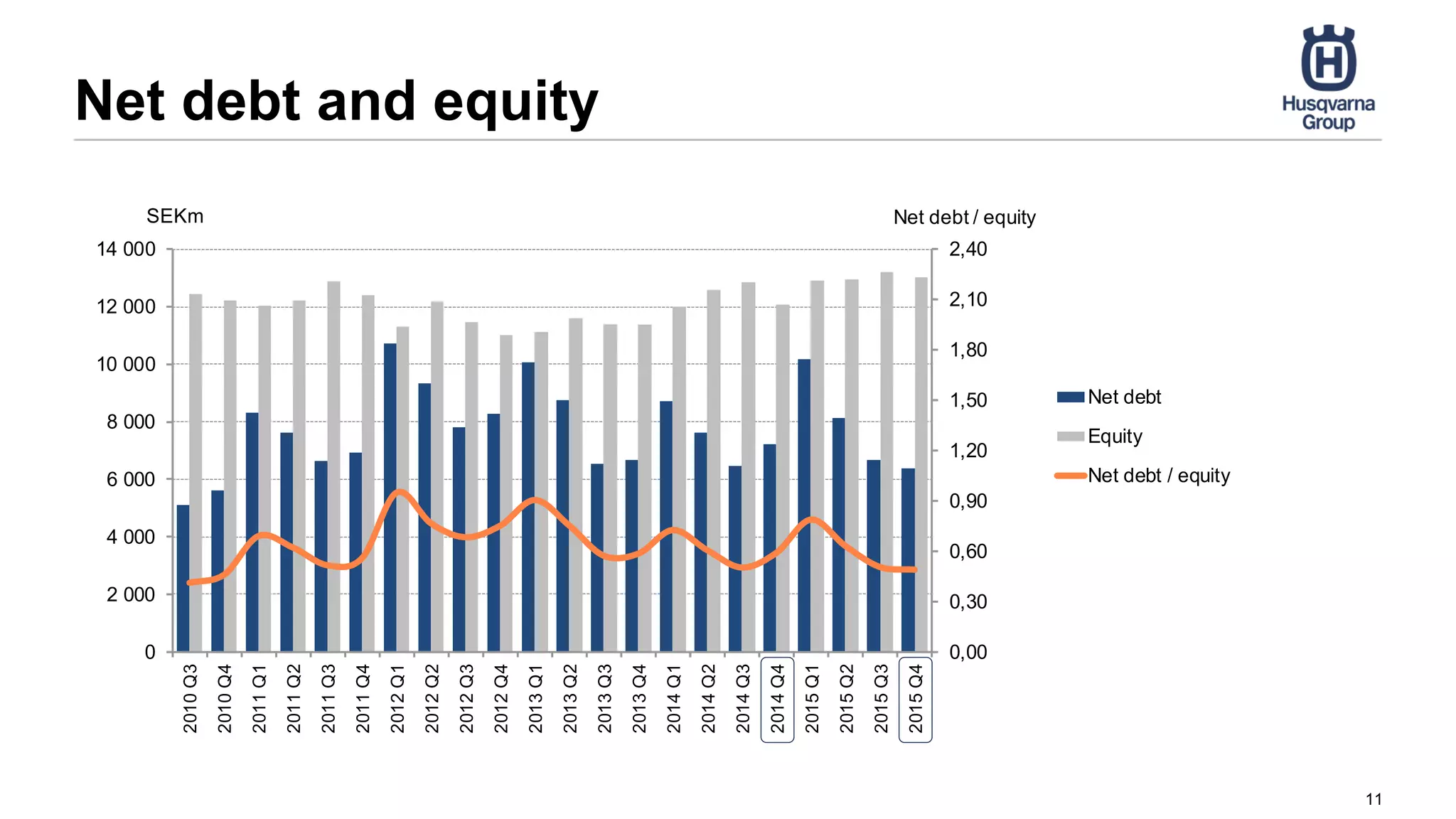 Net debt and equity

Husqvarna Group

SEKm

Net debt / equity

14 000
12 000
10 000
8 000
6 000
4 000
2 000
0

2,40
2,10
1,80
1,50
1,20
0,90
0,60
0,30
0,00

2010 Q3
2010 Q4
2011 Q1
2011 Q2
2011 Q3
2011 Q4
2012 Q1
2012 Q2
2012 Q3
2012 Q4
2013 Q1
2013 Q2
2013 Q3
2013 Q4
2014 Q1
2014 Q2
2014 Q3
2014 Q4
2015 Q1
2015 Q2
2015 Q3
2015 Q4

Net debt
Equity
Net debt / equity

11